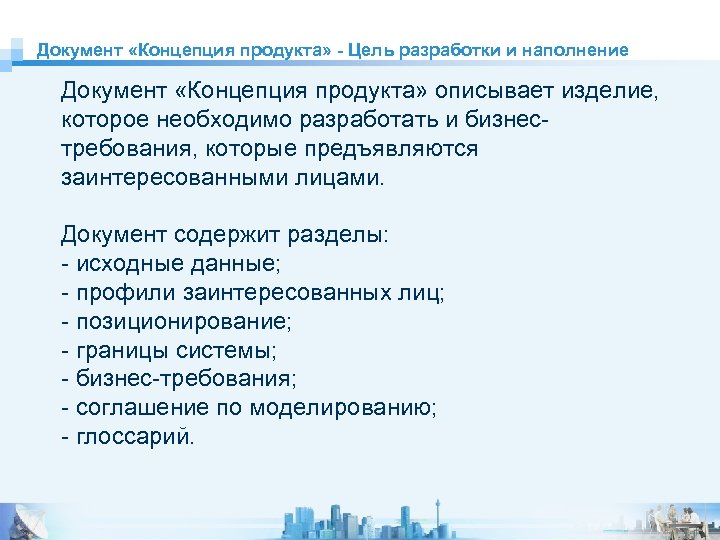 Документ «Концепция продукта» - Цель разработки и наполнение

Документ «Концепция продукта» описывает изделие, которое необходимо разработать и бизнес-требования, которые предъявляются заинтересованными лицами.

Документ содержит разделы:
- исходные данные;
- профили заинтересованных лиц;
- позиционирование;
- границы системы;
- бизнес-требования;
- соглашение по моделированию;
- глоссарий.